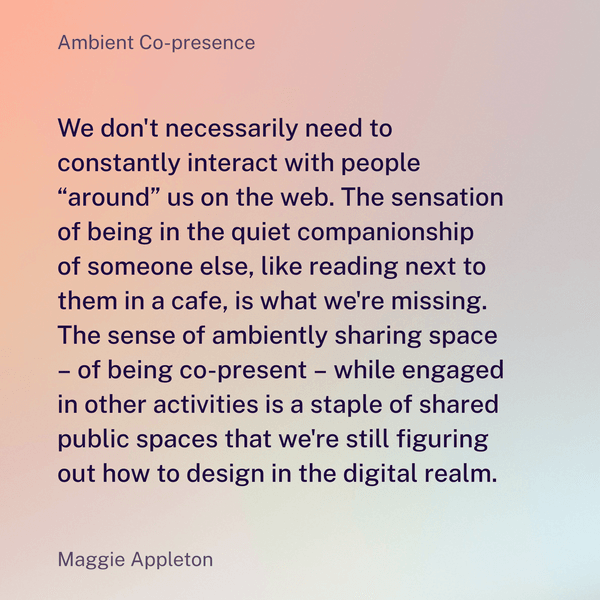 Ambient Co-presence

We don't necessarily need to constantly interact with people “around” us on the web. The sensation of being in the quiet companionship of someone else, like reading next to them in a cafe, is what we're missing. The sense of ambiently sharing space – of being co-present – while engaged in other activities is a staple of shared public spaces that we're still figuring out how to design in the digital realm.

Maggie Appleton